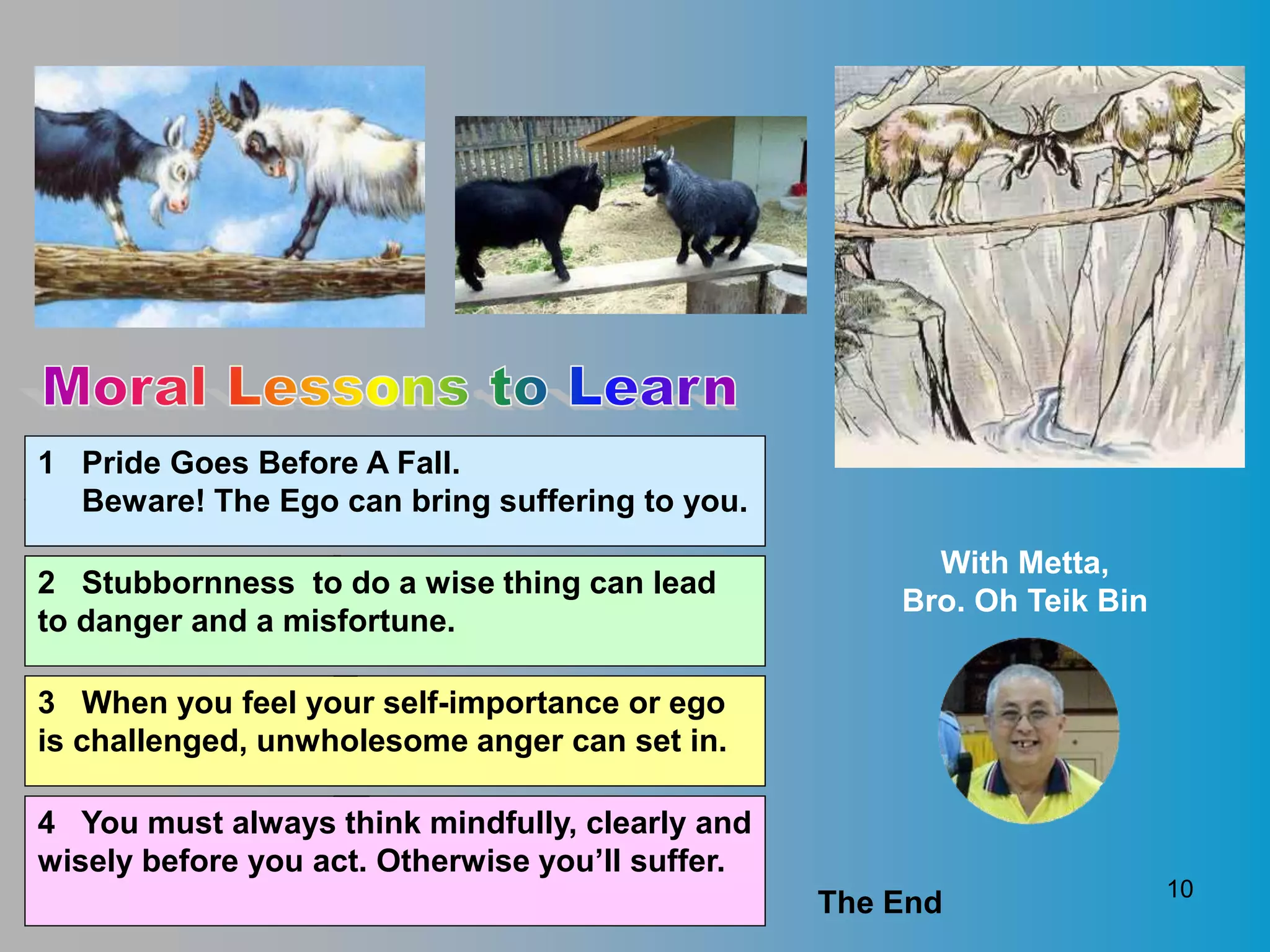 Moral Lessons to Learn

1 Pride Goes Before A Fall.
Beware! The Ego can bring suffering to you.

2 Stubbornness to do a wise thing can lead to danger and a misfortune.

3 When you feel your self-importance or ego is challenged, unwholesome anger can set in.

4 You must always think mindfully, clearly and wisely before you act. Otherwise you'll suffer.

With Metta,
Bro. Oh Teik Bin

The End

10